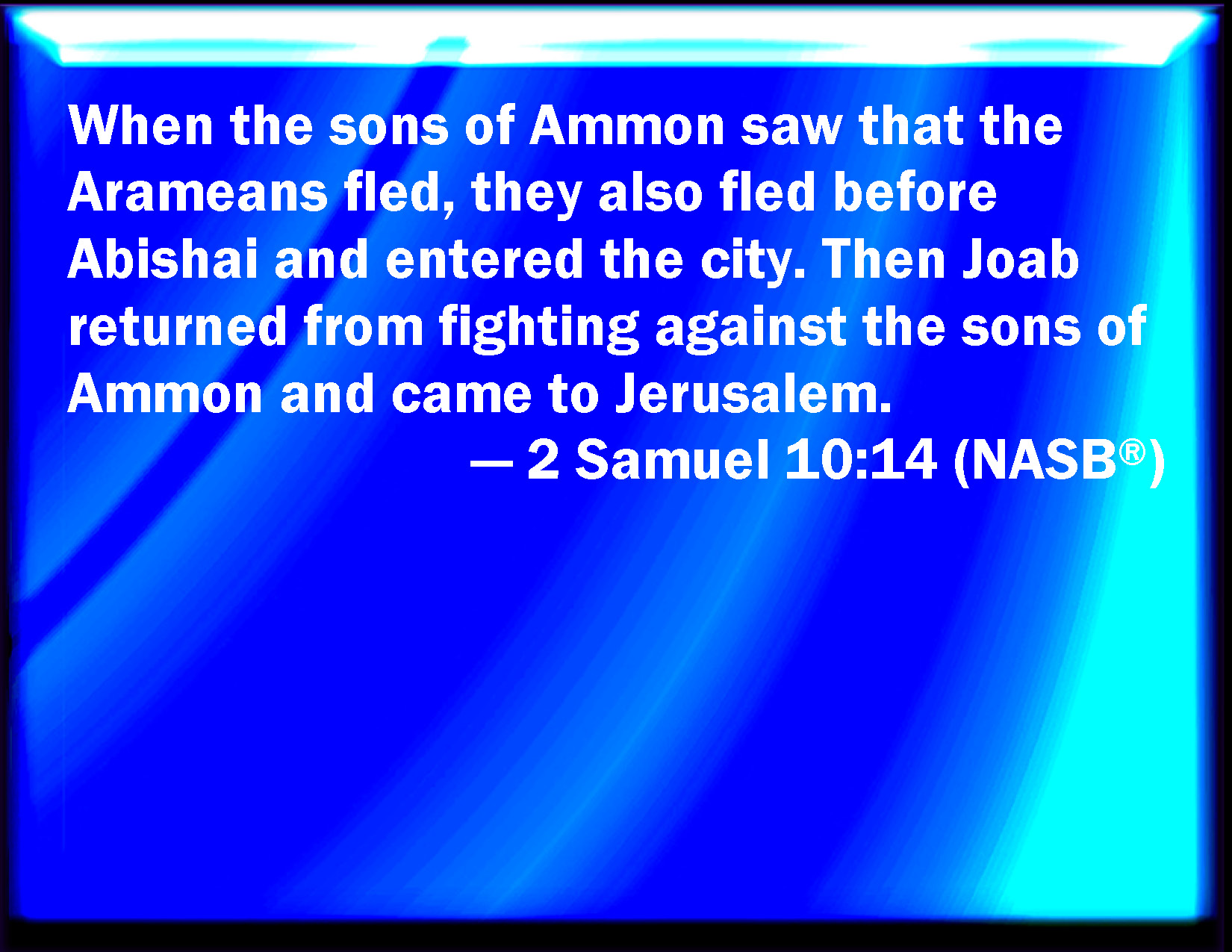 When the sons of Ammon saw that the Arameans fled, they also fled before Abishai and entered the city. Then Joab returned from fighting against the sons of Ammon and came to Jerusalem.

— 2 Samuel 10:14 (NASB®)